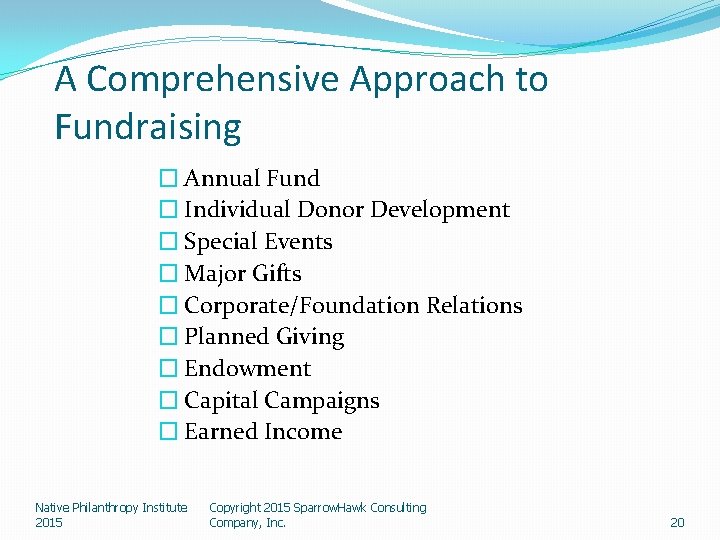 A Comprehensive Approach to Fundraising

☐ Annual Fund
☐ Individual Donor Development
☐ Special Events
☐ Major Gifts
☐ Corporate/Foundation Relations
☐ Planned Giving
☐ Endowment
☐ Capital Campaigns
☐ Earned Income

Native Philanthropy Institute 2015

Copyright 2015 SparrowHawk Consulting Company, Inc.

20